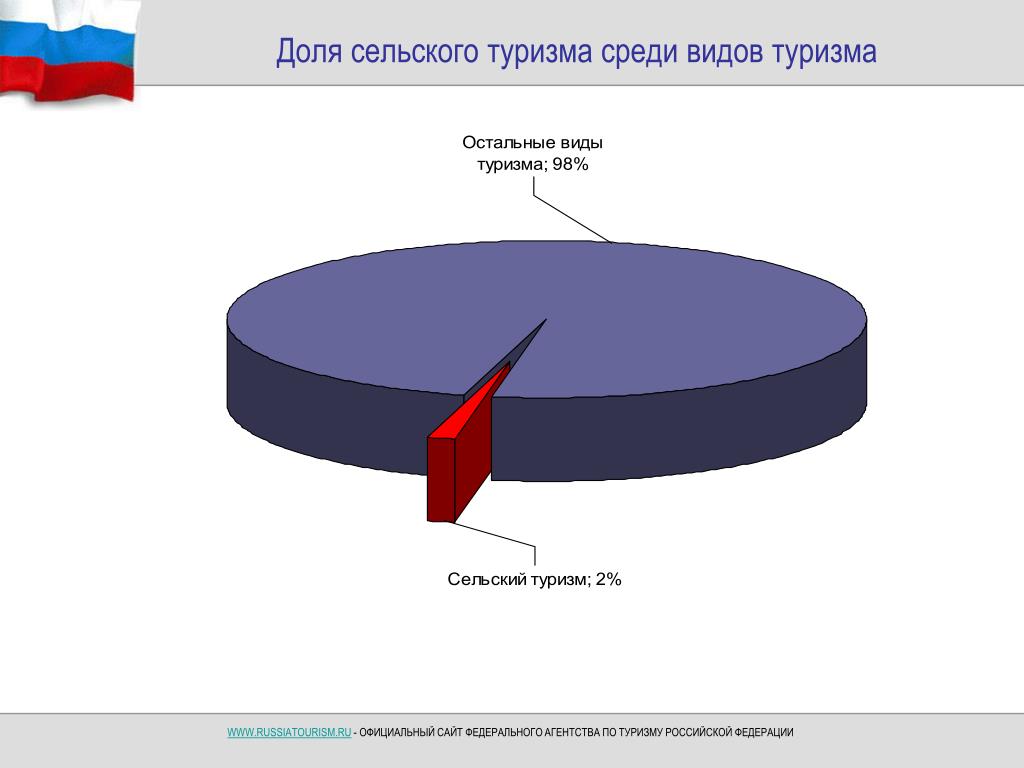 Доля сельского туризма среди видов туризма

Остальные виды туризма; 98%

Сельский туризм; 2%

WWW.RUSSIATOURISM.RU - ОФИЦИАЛЬНЫЙ САЙТ ФЕДЕРАЛЬНОГО АГЕНТСТВА ПО ТУРИЗМУ РОССИЙСКОЙ ФЕДЕРАЦИИ